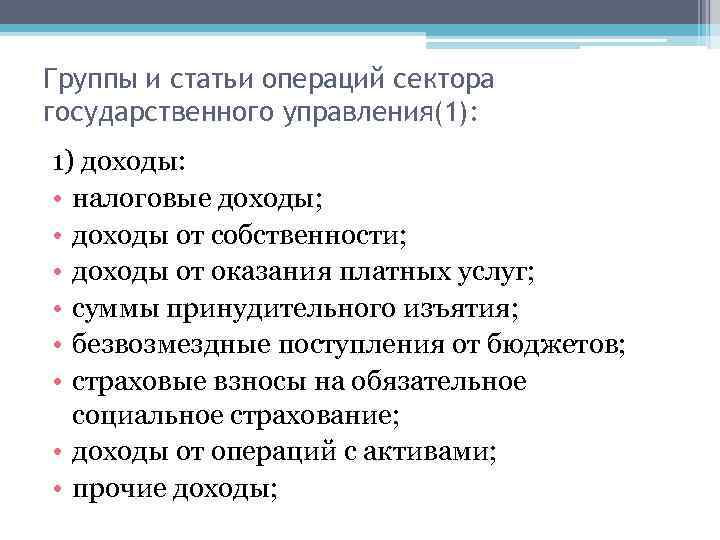 Группы и статьи операций сектора государственного управления(1):

1) доходы:
• налоговые доходы;
• доходы от собственности;
• доходы от оказания платных услуг;
• суммы принудительного изъятия;
• безвозмездные поступления от бюджетов;
• страховые взносы на обязательное социальное страхование;
• доходы от операций с активами;
• прочие доходы;